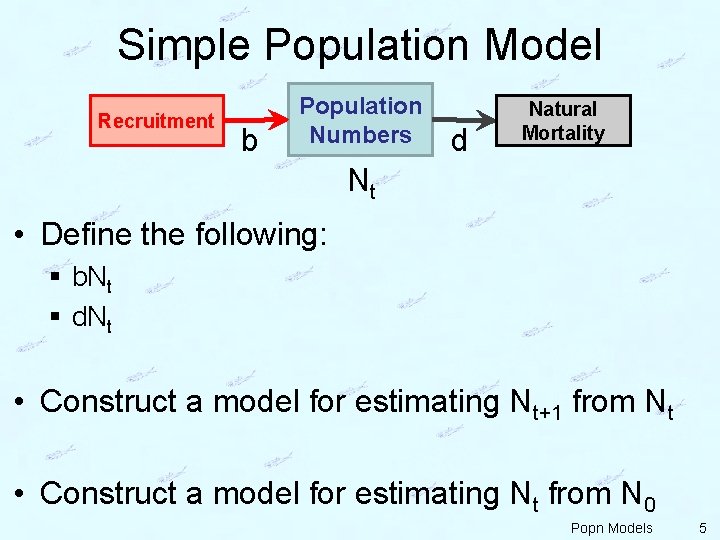 Simple Population Model

Recruitment

b

Population Numbers

d

Natural Mortality

$N_t$

• Define the following:
  ▪ $bN_t$
  ▪ $dN_t$

• Construct a model for estimating $N_{t+1}$ from $N_t$

• Construct a model for estimating $N_t$ from $N_0$

Popn Models 5